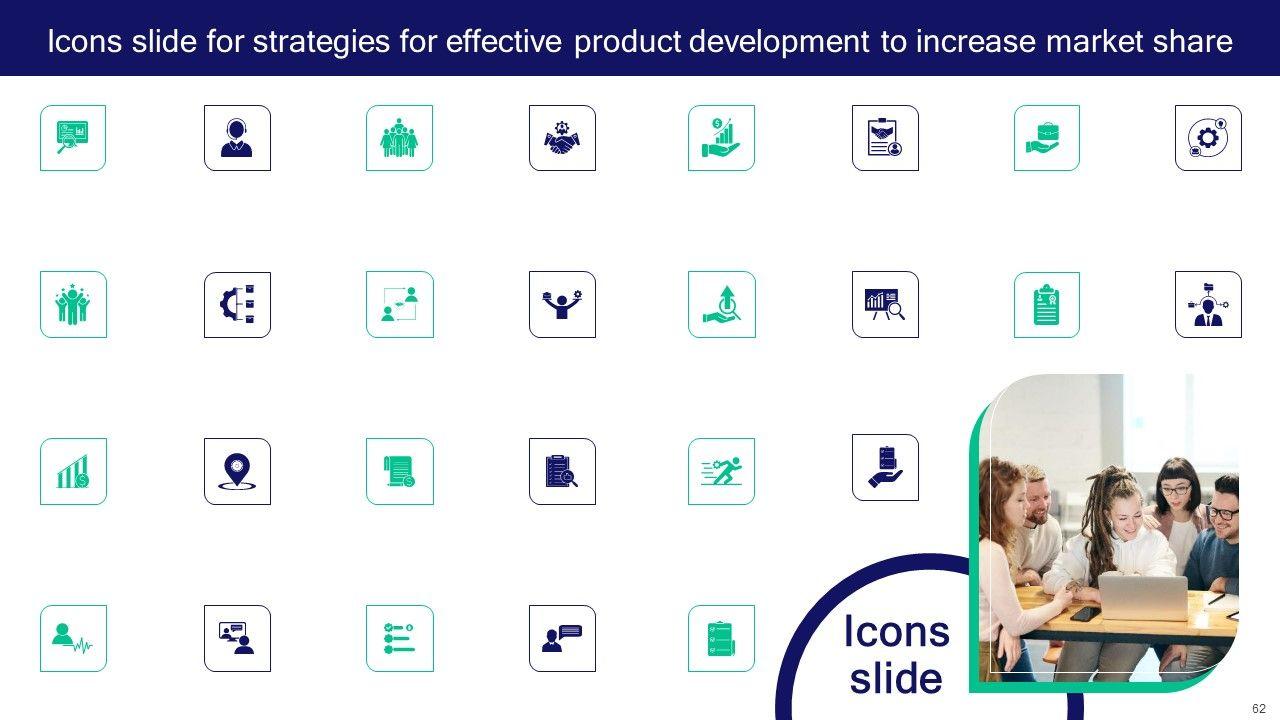 Icons slide for strategies for effective product development to increase market share

Icons slide

62